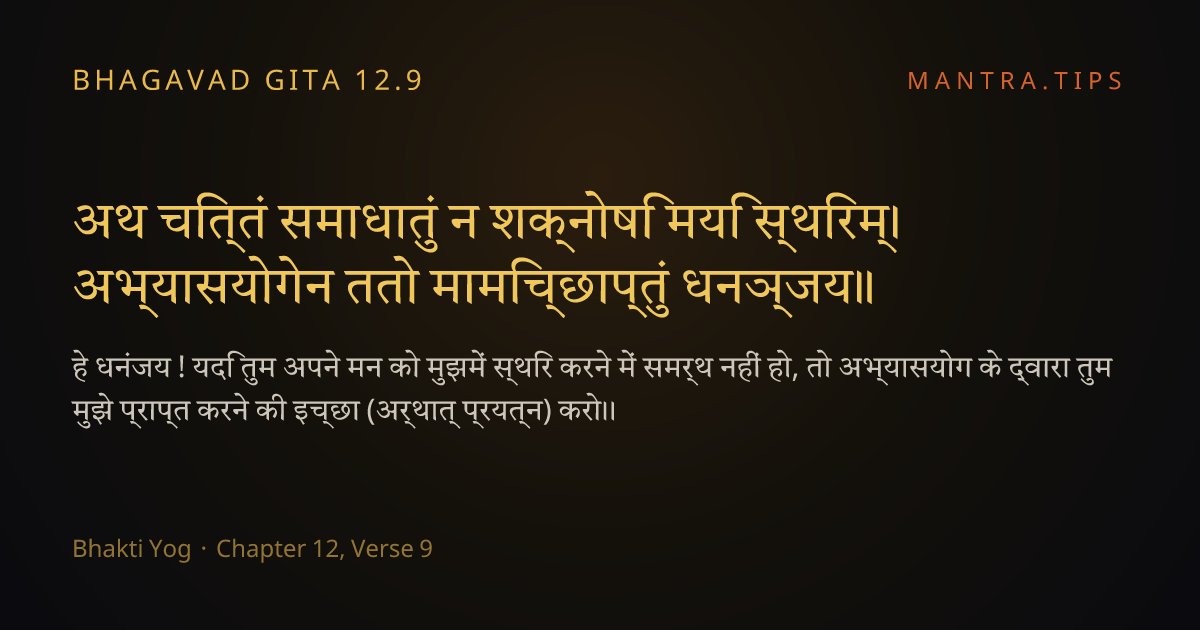 BHAGAVAD GITA 12.9

MANTRA.TIPS

अथ चित्तं समाधातुं न शक्नोषि मयि स्थिरम्।
अभ्यासयोगेन ततो मामिच्छाप्तुं धनञ्जय॥

हे धनंजय ! यदि तुम अपने मन को मुझमें स्थिर करने में समर्थ नहीं हो, तो अभ्यासयोग के द्वारा तुम मुझे प्राप्त करने की इच्छा (अर्थात् प्रयत्न) करो॥

Bhakti Yog · Chapter 12, Verse 9